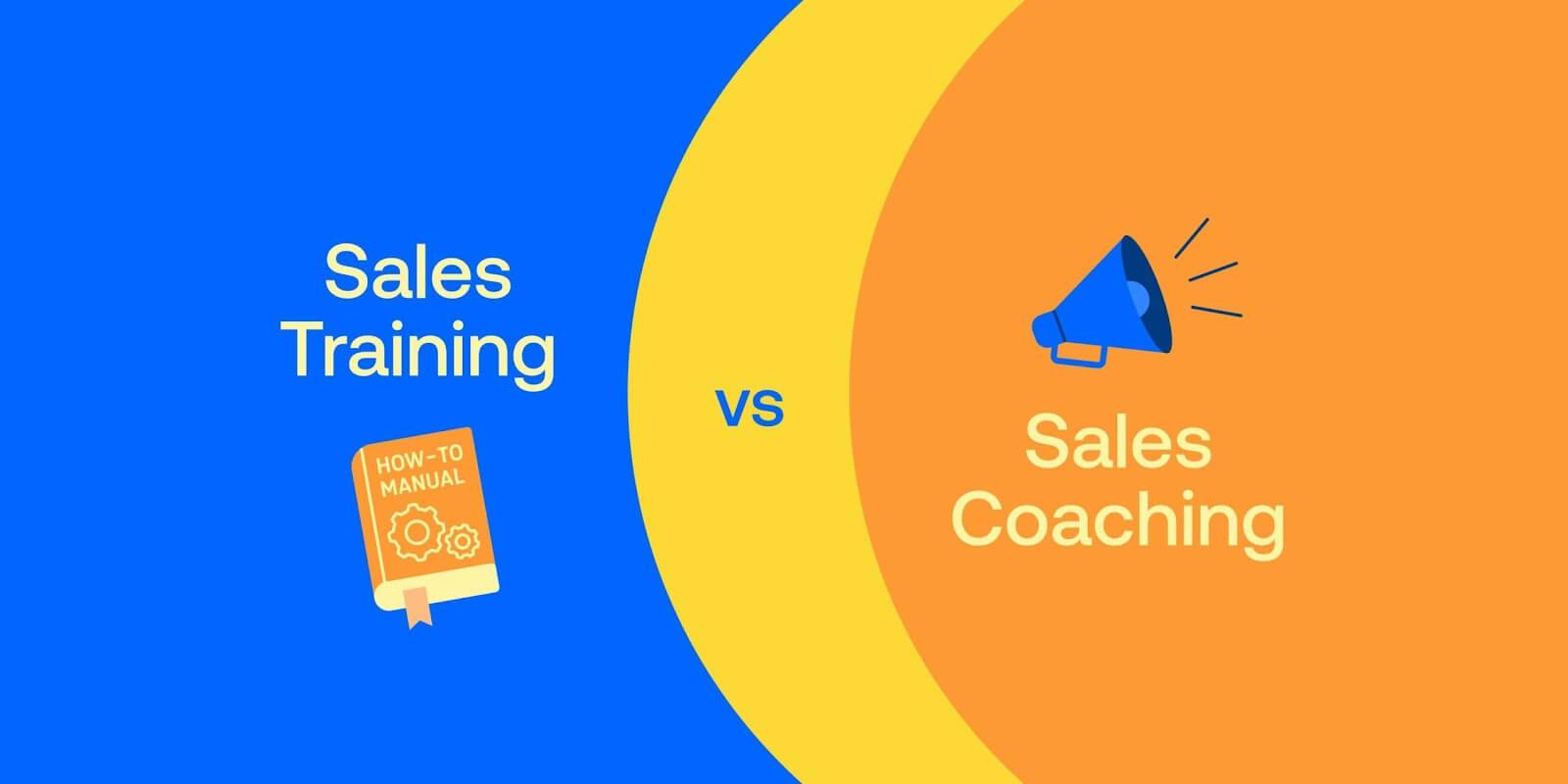 Sales Training

HOW-TO MANUAL

vs

Sales Coaching